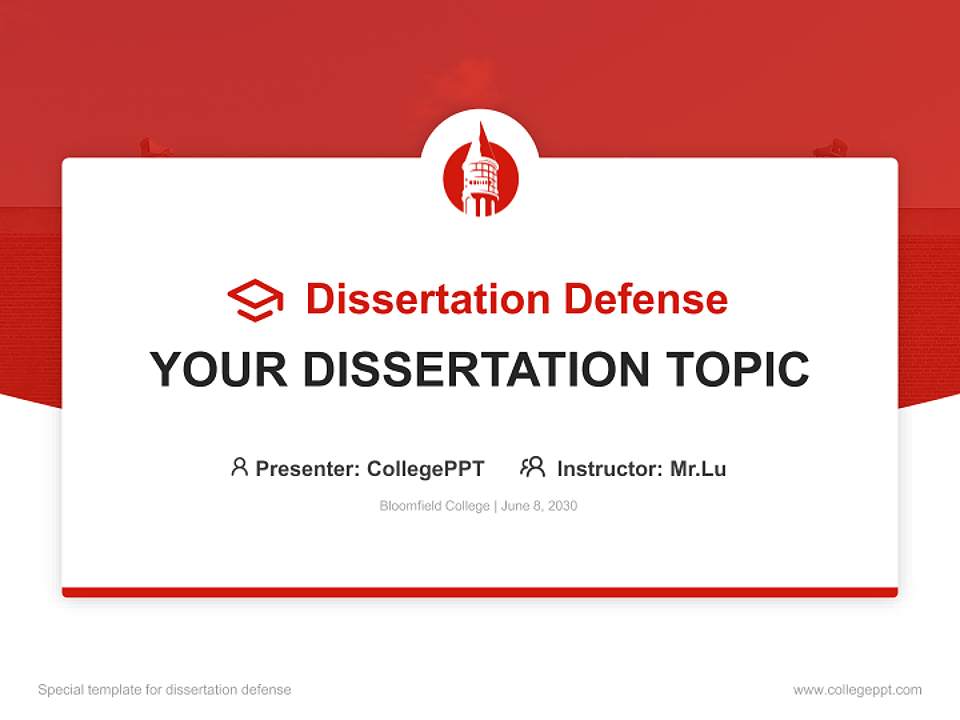 Dissertation Defense

YOUR DISSERTATION TOPIC

Presenter: CollegePPT Instructor: Mr.Lu

Bloomfield College | June 8, 2030

Special template for dissertation defense

www.collegeppt.com